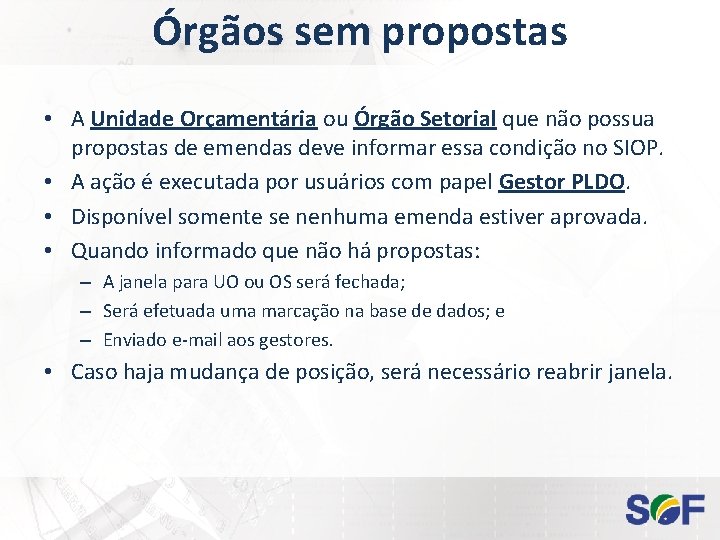 Órgãos sem propostas

• A Unidade Orçamentária ou Órgão Setorial que não possua propostas de emendas deve informar essa condição no SIOP.
• A ação é executada por usuários com papel Gestor PLDO.
• Disponível somente se nenhuma emenda estiver aprovada.
• Quando informado que não há propostas:
– A janela para UO ou OS será fechada;
– Será efetuada uma marcação na base de dados; e
– Enviado e-mail aos gestores.
• Caso haja mudança de posição, será necessário reabrir janela.

SOF